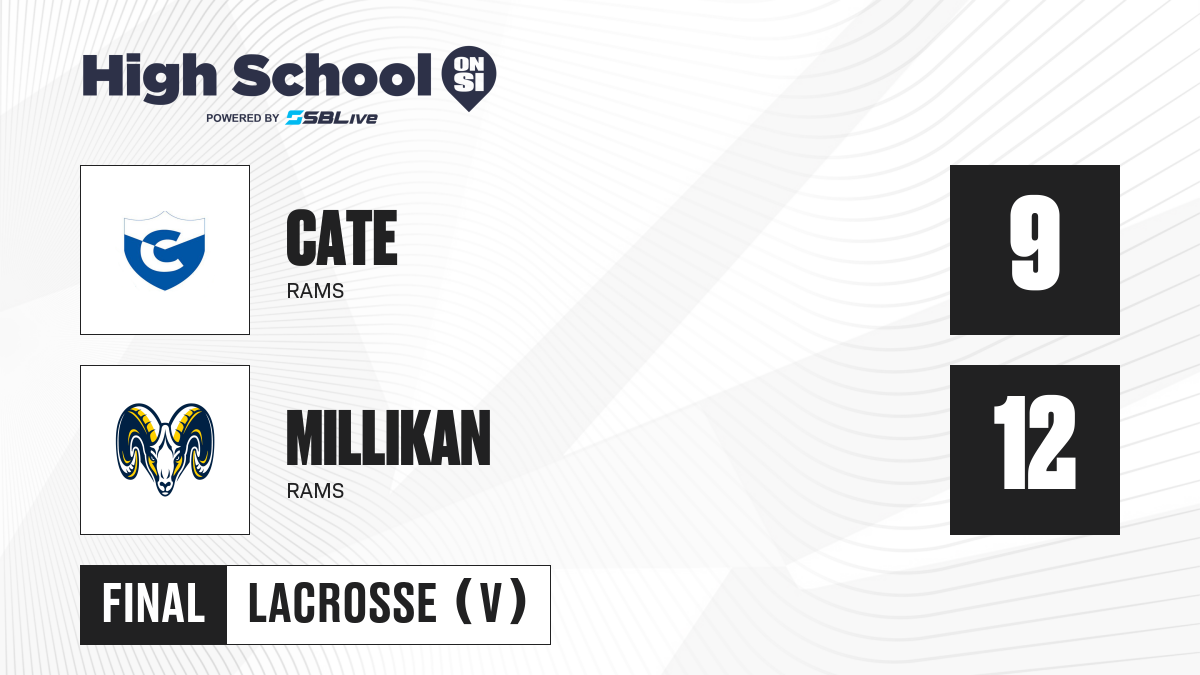 High School ON SI
POWERED BY SBLive

CATE
RAMS

9

MILLIKAN
RAMS

12

FINAL LACROSSE (V)